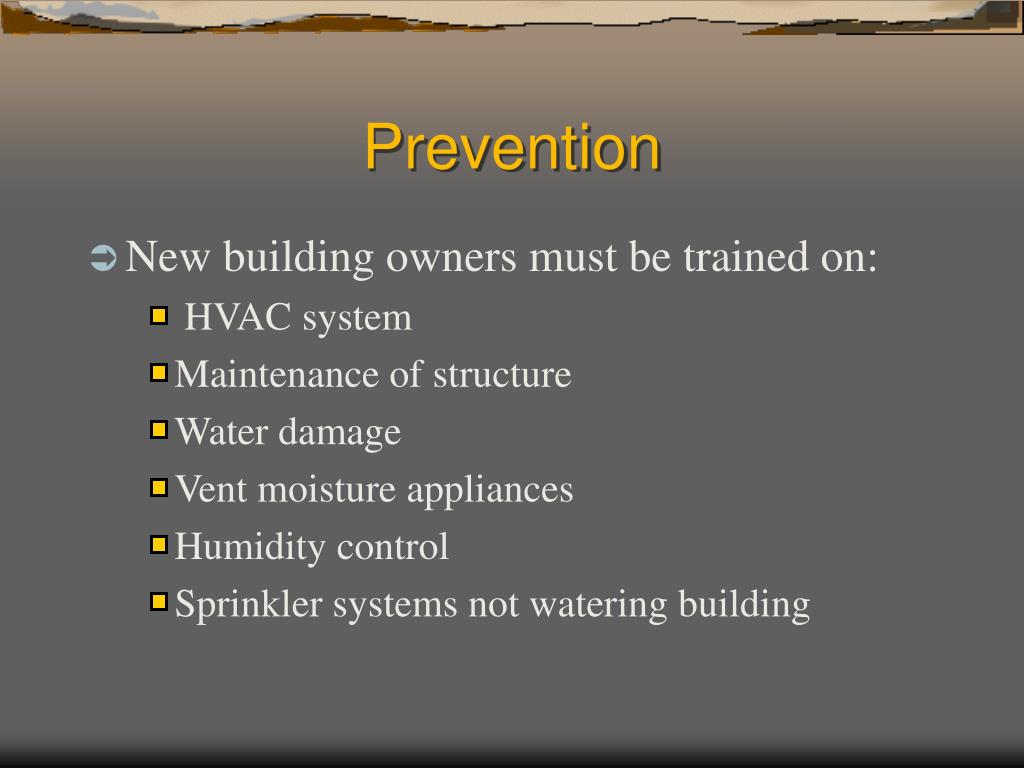 Prevention

New building owners must be trained on:

HVAC system

Maintenance of structure

Water damage

Vent moisture appliances

Humidity control

Sprinkler systems not watering building